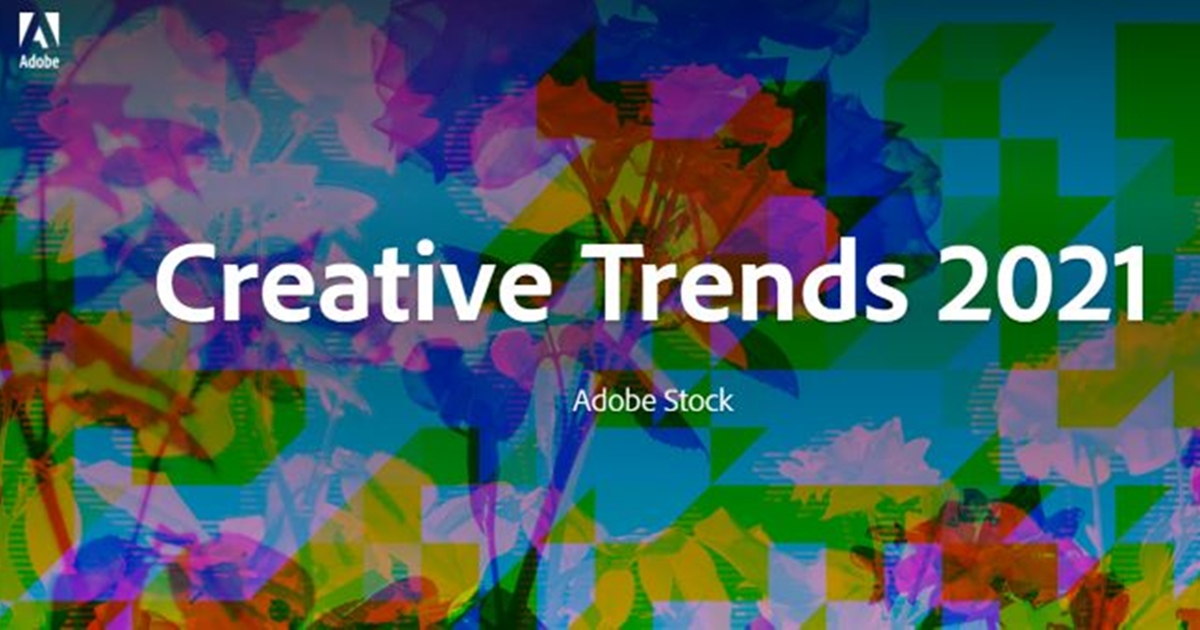 Adobe

Creative Trends 2021

Adobe Stock